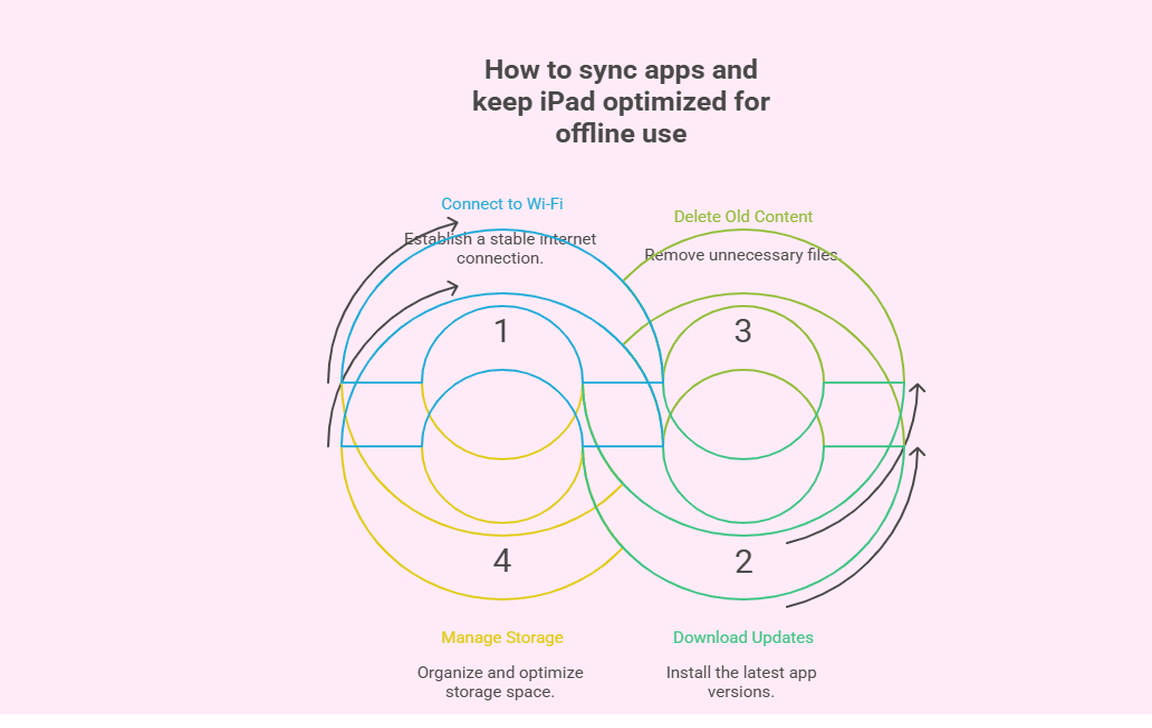 How to sync apps and keep iPad optimized for offline use

Connect to Wi-Fi

Establish a stable internet connection.

Delete Old Content

Remove unnecessary files.

1

3

4

2

Manage Storage

Organize and optimize storage space.

Download Updates

Install the latest app versions.